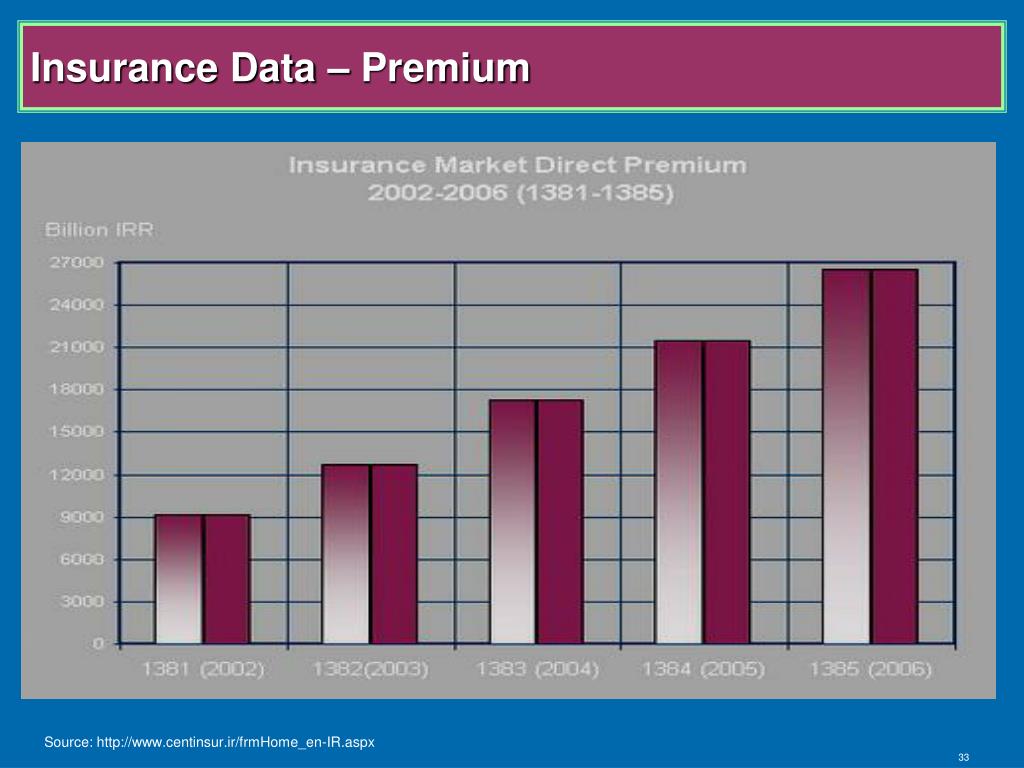 Insurance Data – Premium

Insurance Market Direct Premium
2002-2006 (1381-1385)

Billion IRR

27000
24000
21000
18000
15000
12000
9000
6000
3000
0

1381 (2002)
1382(2003)
1383 (2004)
1384 (2005)
1385 (2006)

Source: http://www.centinsur.ir/frmHome_en-IR.aspx

33